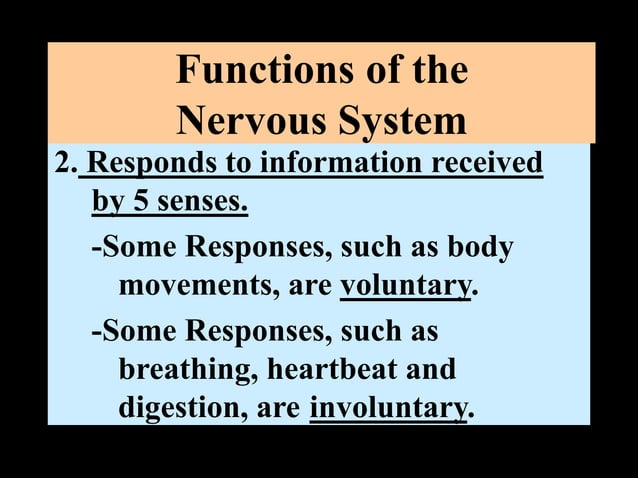 Functions of the Nervous System

2. Responds to information received by 5 senses.

-Some Responses, such as body movements, are voluntary.

-Some Responses, such as breathing, heartbeat and digestion, are involuntary.